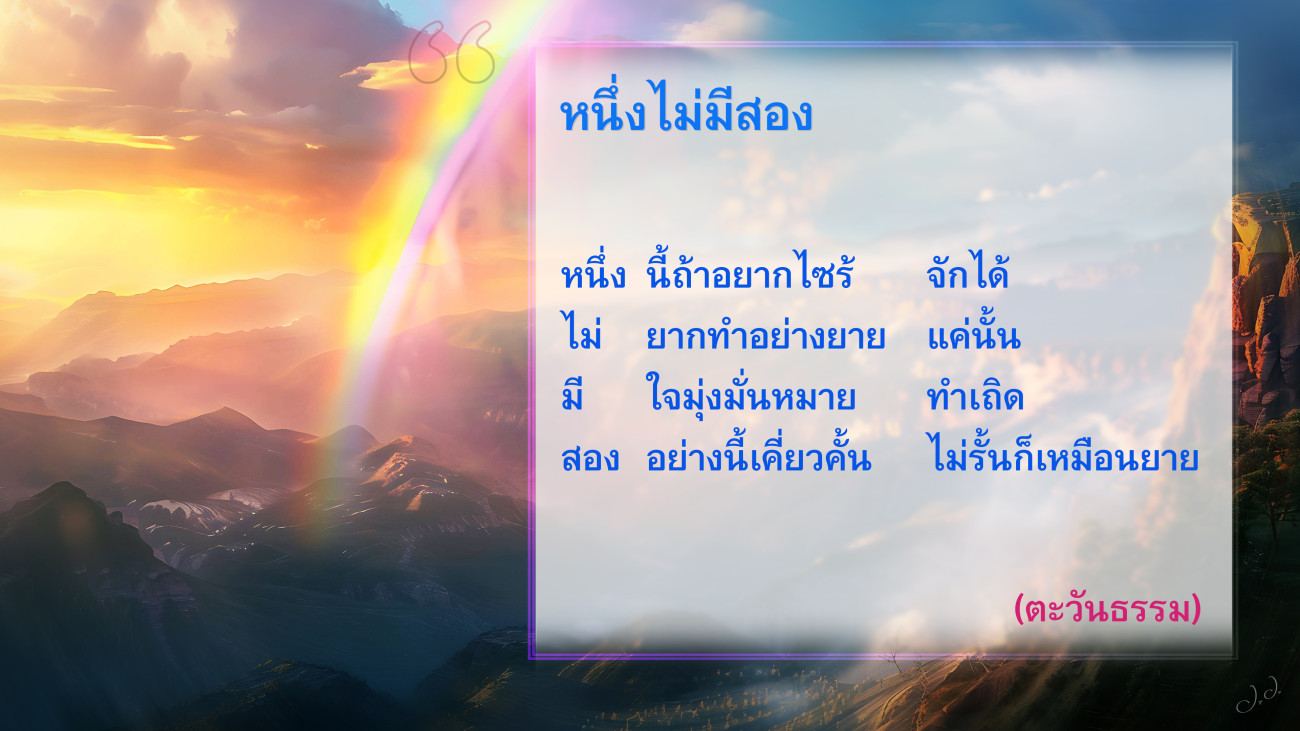 หนึ่งไม่มีสอง

หนึ่ง นี้ถ้าอยากไซร้ จักได้
ไม่ ยากทำอย่างยาย แค่นั้น
มี ใจมุ่งมั่นหมาย ทำเถิด
สอง อย่างนี้เคี่ยวคั้น ไม่รั้นก็เหมือนยาย

(ตะวันธรรม)